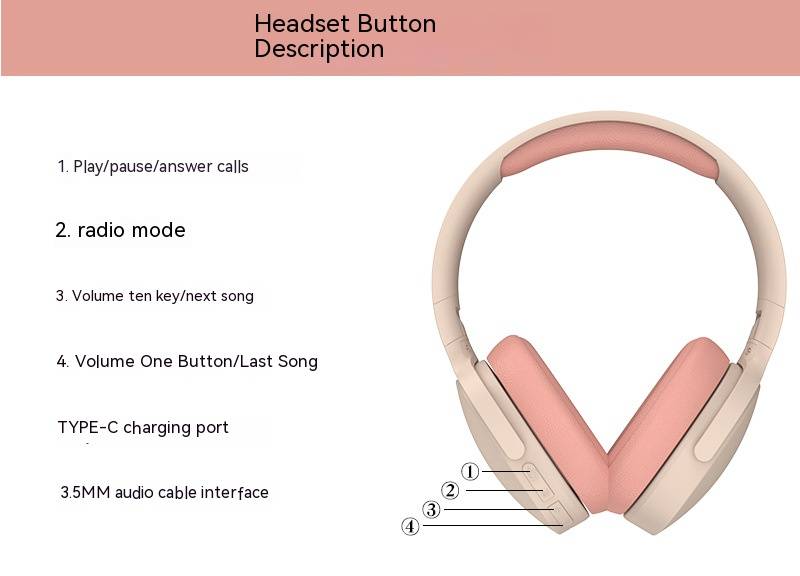 Headset Button Description

1. Play/pause/answer calls

2. radio mode

3. Volume ten key/next song

4. Volume One Button/Last Song

TYPE-C charging port

3.5MM audio cable interface

①
②
③
④